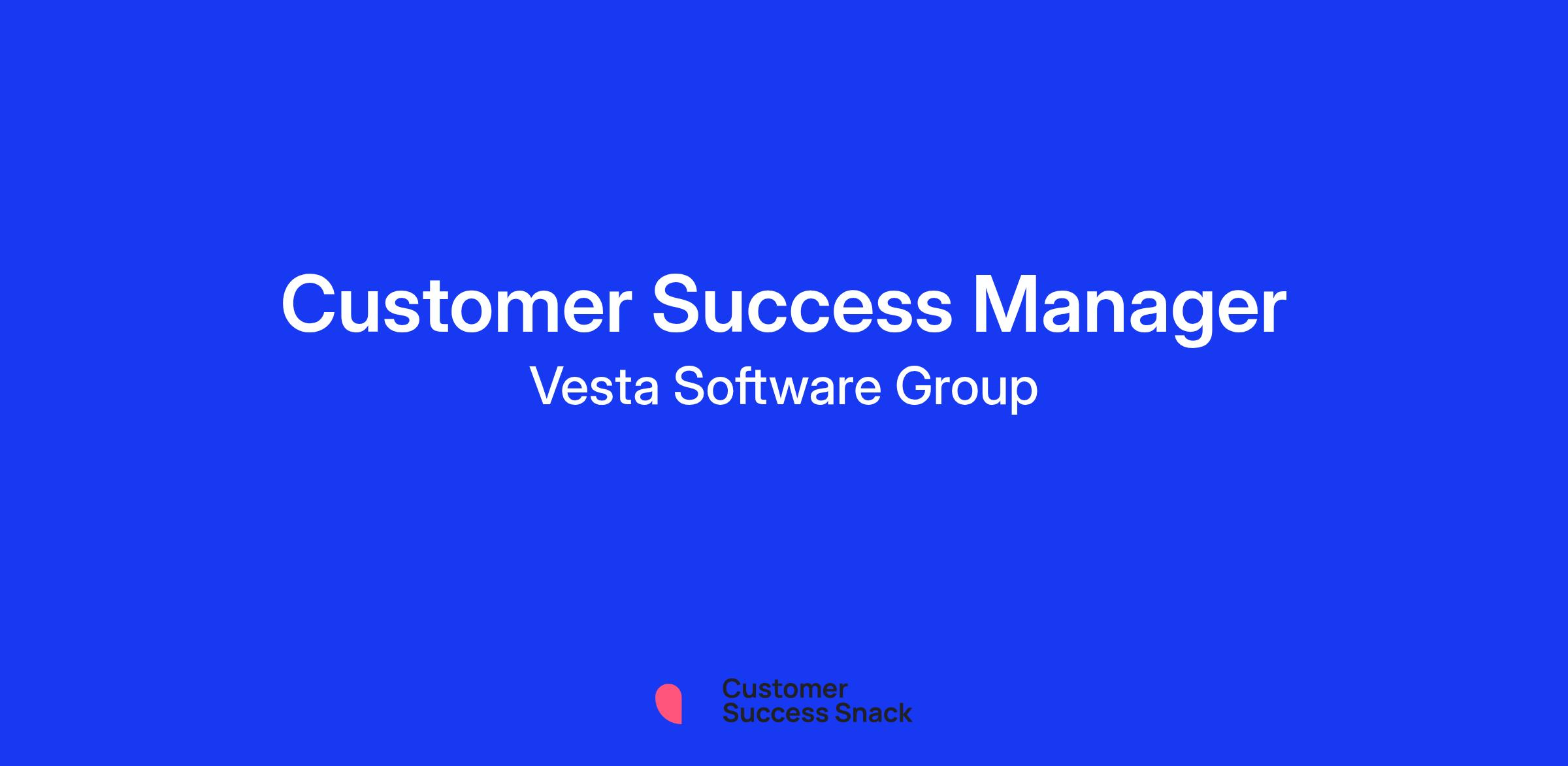 Customer Success Manager
Vesta Software Group

Customer
Success Snack